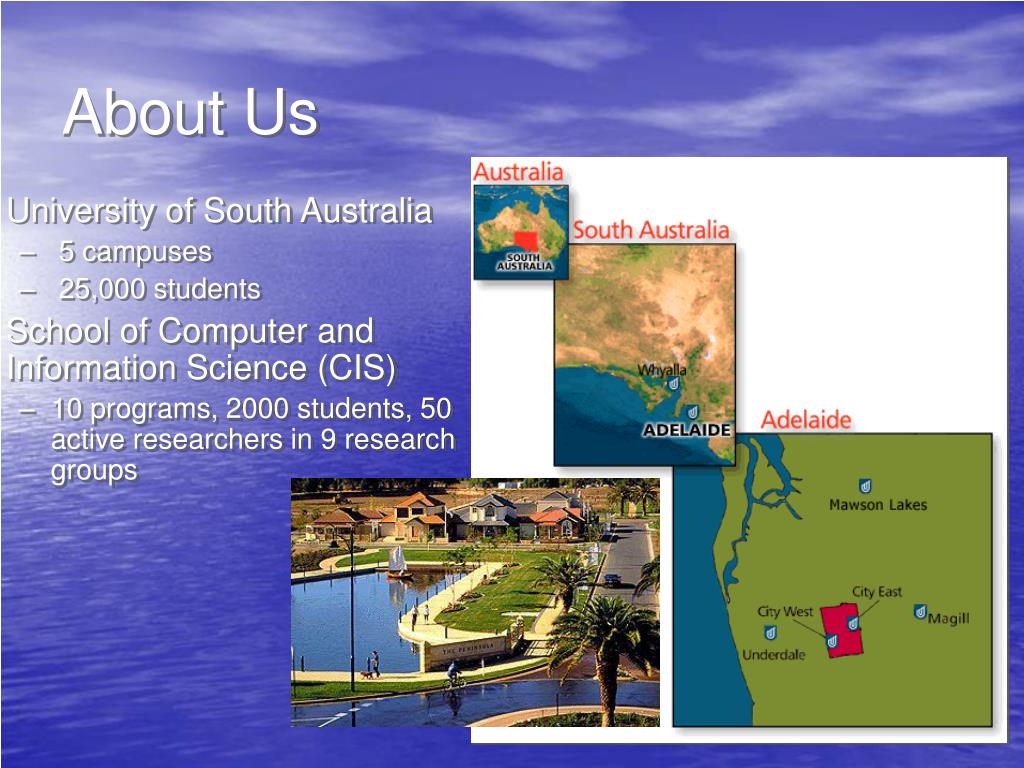 About Us

University of South Australia
– 5 campuses
– 25,000 students

School of Computer and Information Science (CIS)
– 10 programs, 2000 students, 50 active researchers in 9 research groups

Australia
SOUTH AUSTRALIA
South Australia
Whyalla
ADELAIDE
Adelaide
Mawson Lakes
City East
City West
Magill
Underdale
THE PENINSULA